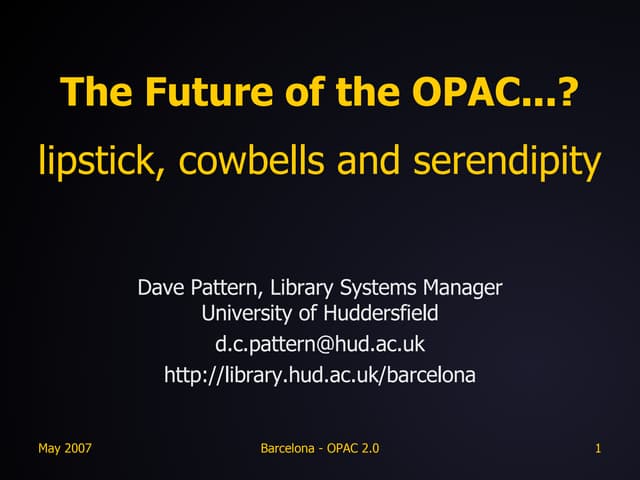 The Future of the OPAC...?

lipstick, cowbells and serendipity

Dave Pattern, Library Systems Manager
University of Huddersfield
d.c.pattern@hud.ac.uk
http://library.hud.ac.uk/barcelona

May 2007

Barcelona - OPAC 2.0

1